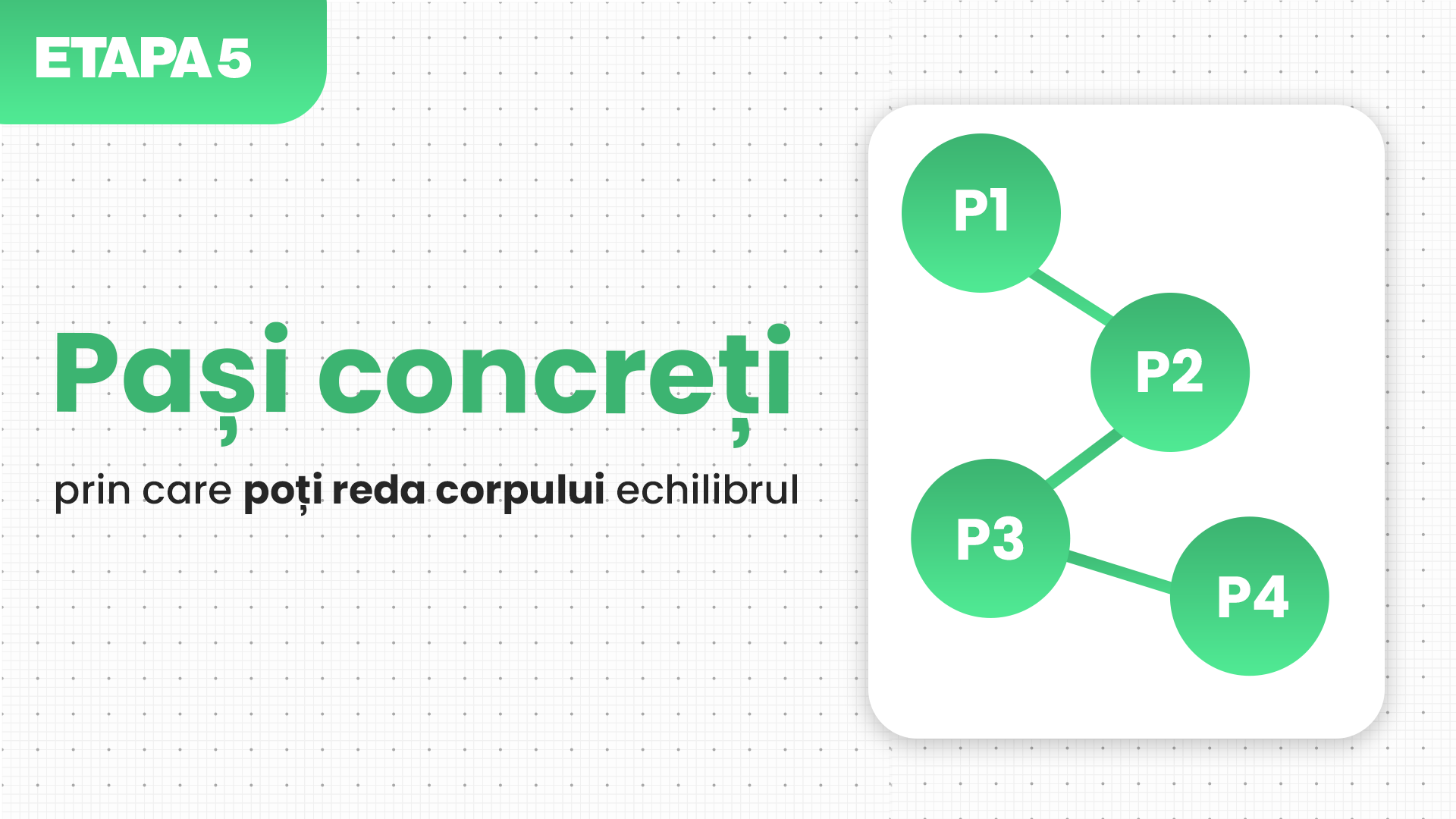 ETAPA 5

Pași concreți

prin care poți reda corpului echilibrul

P1

P2

P3

P4